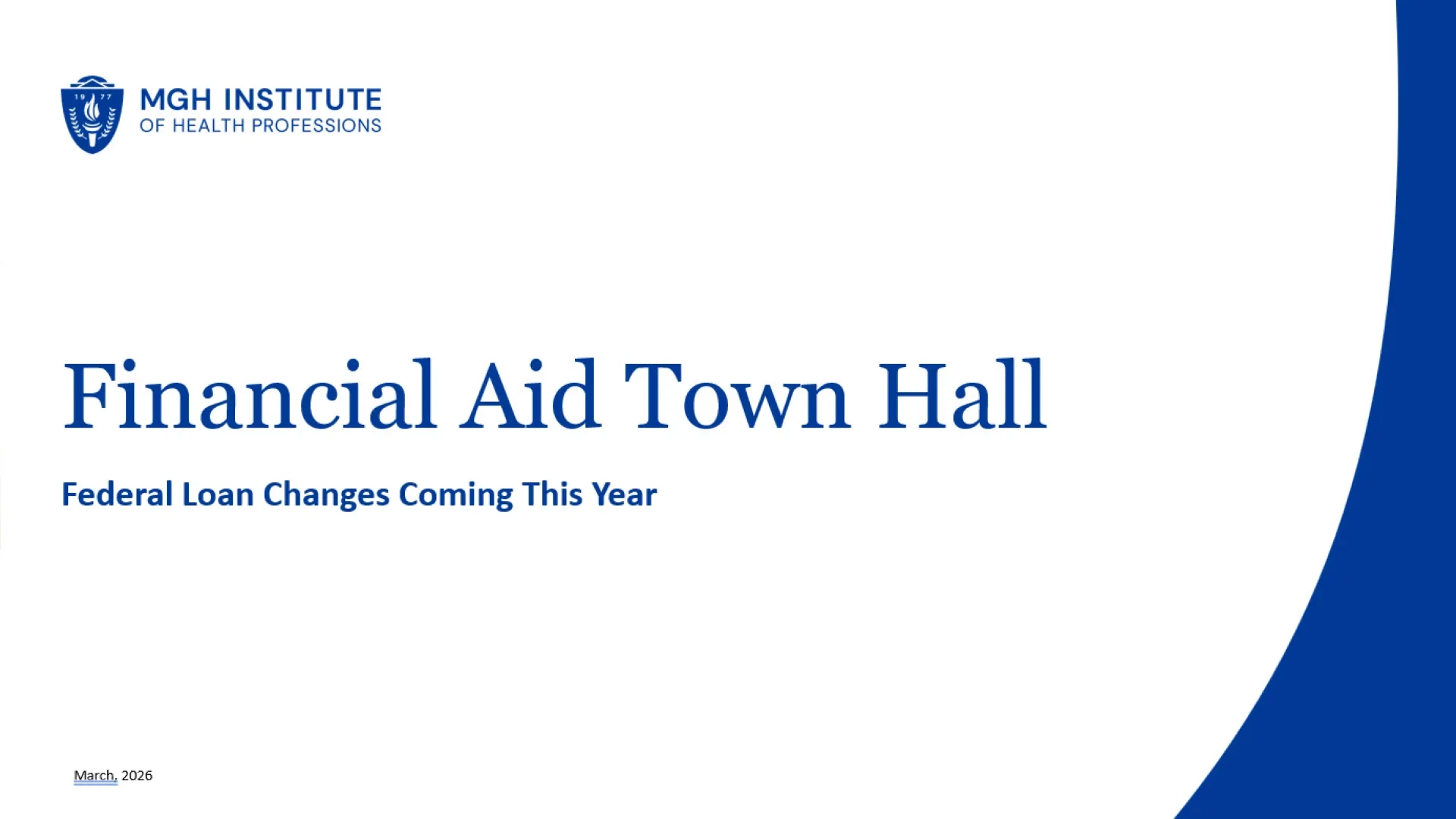 19 77

MGH INSTITUTE
OF HEALTH PROFESSIONS

Financial Aid Town Hall

Federal Loan Changes Coming This Year

March, 2026